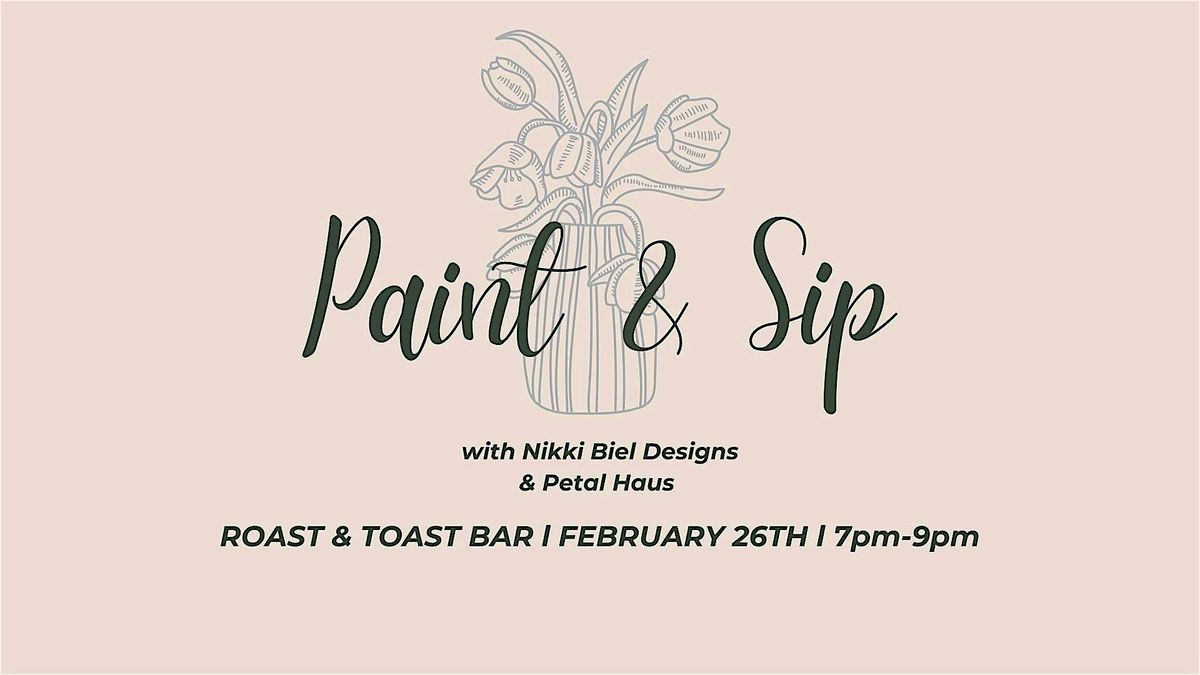 Paint & Sip

with Nikki Biel Designs & Petal Haus

ROAST & TOAST BAR | FEBRUARY 26TH | 7pm-9pm